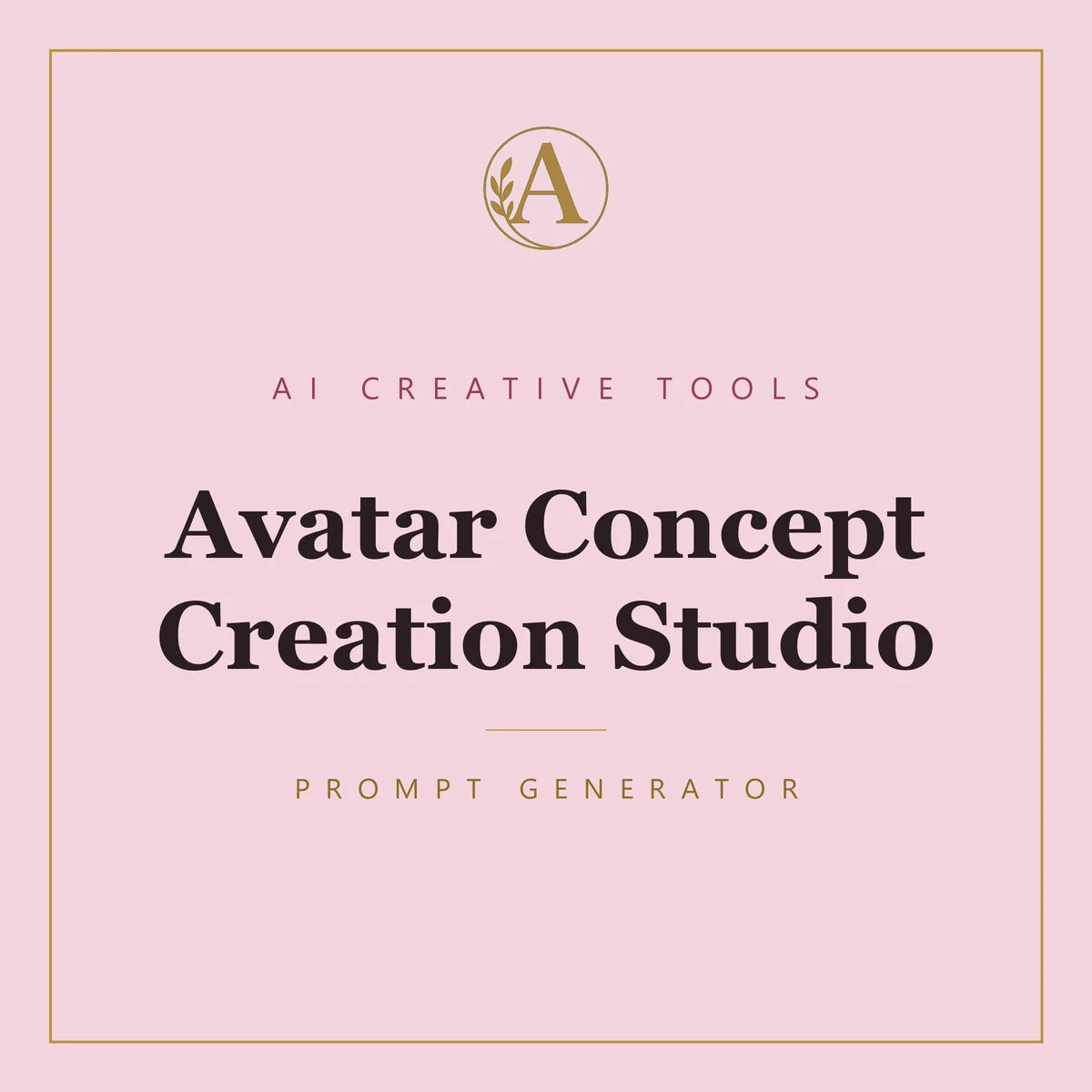 A

AI CREATIVE TOOLS

Avatar Concept Creation Studio

PROMPT GENERATOR